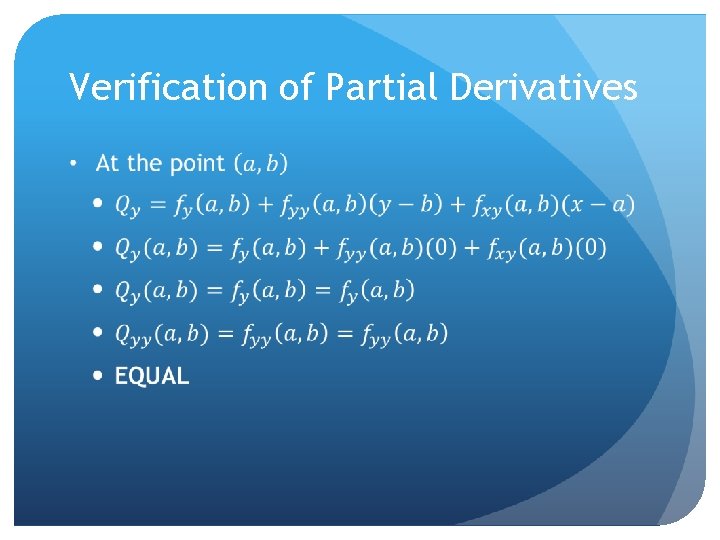 Verification of Partial Derivatives

• At the point $(a, b)$

• $Q_y = f_y(a, b) + f_{yy}(a, b)(y - b) + f_{xy}(a, b)(x - a)$

• $Q_y(a, b) = f_y(a, b) + f_{yy}(a, b)(0) + f_{xy}(a, b)(0)$

• $Q_y(a, b) = f_y(a, b) = f_y(a, b)$

• $Q_{yy}(a, b) = f_{yy}(a, b) = f_{yy}(a, b)$

• EQUAL